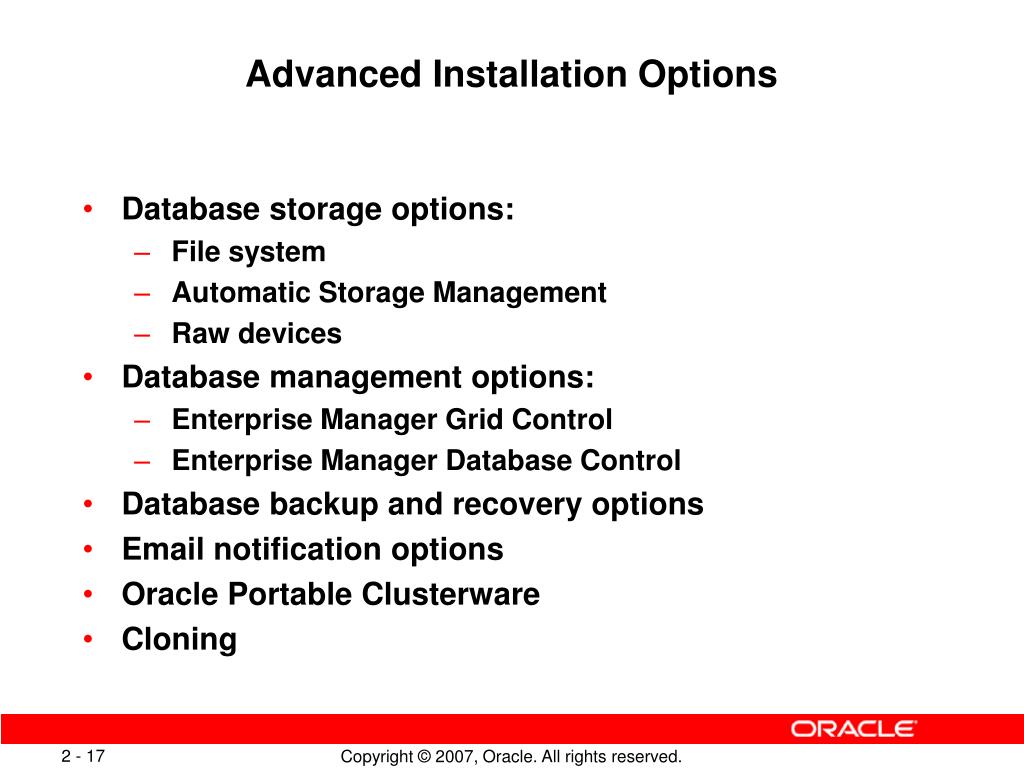 Advanced Installation Options

• Database storage options:
– File system
– Automatic Storage Management
– Raw devices
• Database management options:
– Enterprise Manager Grid Control
– Enterprise Manager Database Control
• Database backup and recovery options
• Email notification options
• Oracle Portable Clusterware
• Cloning

ORACLE

2 - 17

Copyright © 2007, Oracle. All rights reserved.